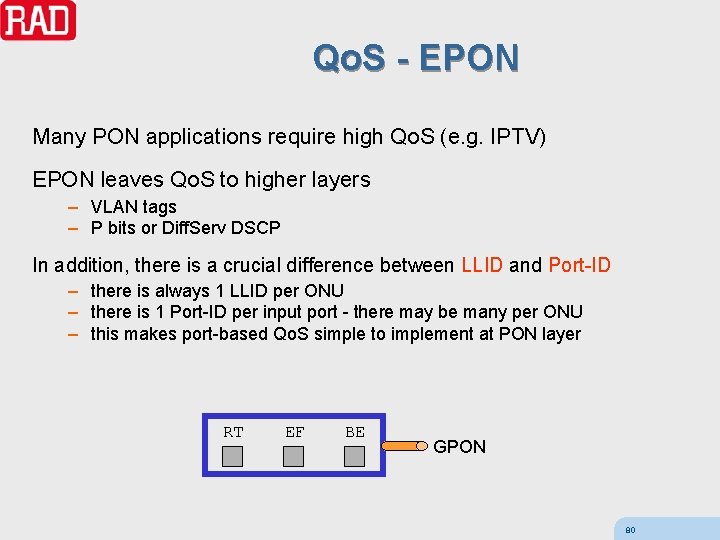 RAD

QoS - EPON

Many PON applications require high QoS (e.g. IPTV)

EPON leaves QoS to higher layers
– VLAN tags
– P bits or DiffServ DSCP

In addition, there is a crucial difference between LLID and Port-ID
– there is always 1 LLID per ONU
– there is 1 Port-ID per input port - there may be many per ONU
– this makes port-based QoS simple to implement at PON layer

RT EF BE

GPON

80